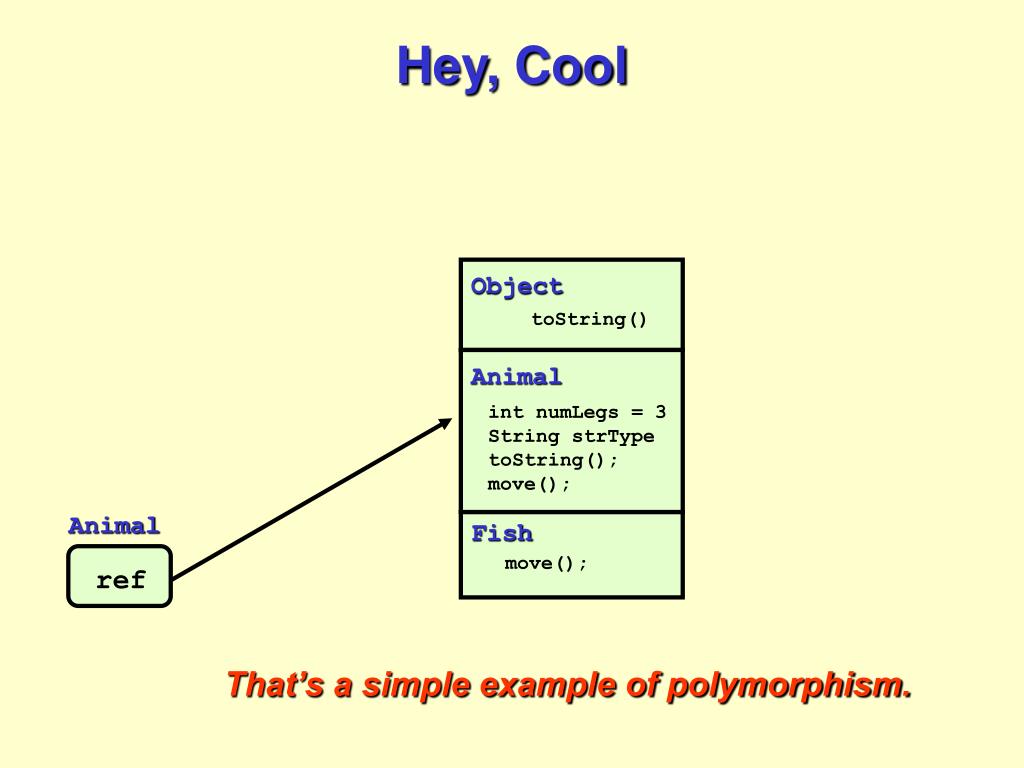 Hey, Cool

Object
toString()

Animal
int numLegs = 3
String strType
toString();
move();

Fish
move();

Animal
ref

That's a simple example of polymorphism.